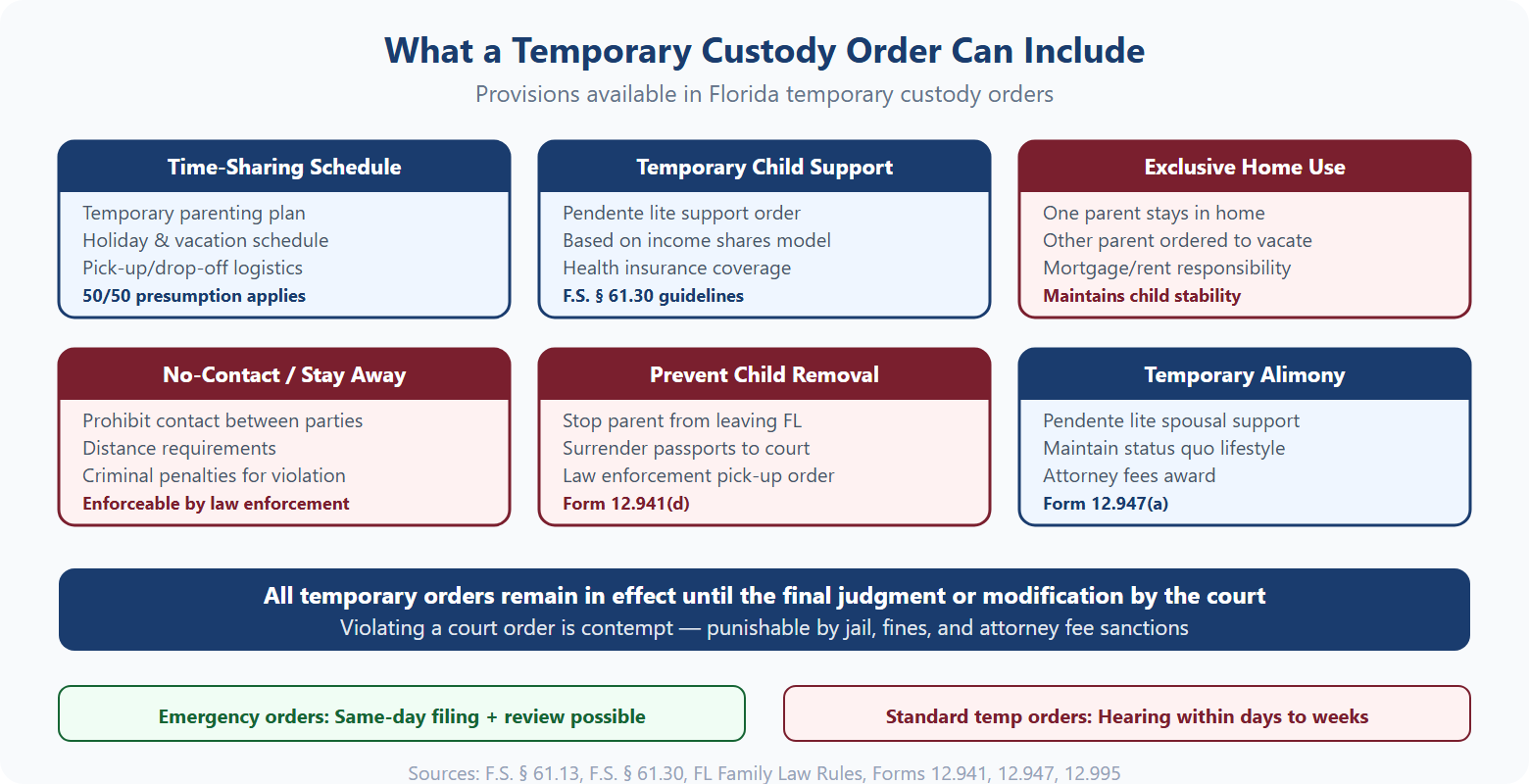 What a Temporary Custody Order Can Include

Provisions available in Florida temporary custody orders

Time-Sharing Schedule

Temporary parenting plan
Holiday & vacation schedule
Pick-up/drop-off logistics
50/50 presumption applies

Temporary Child Support

Pendente lite support order
Based on income shares model
Health insurance coverage
F.S. § 61.30 guidelines

Exclusive Home Use

One parent stays in home
Other parent ordered to vacate
Mortgage/rent responsibility
Maintains child stability

No-Contact / Stay Away

Prohibit contact between parties
Distance requirements
Criminal penalties for violation
Enforceable by law enforcement

Prevent Child Removal

Stop parent from leaving FL
Surrender passports to court
Law enforcement pick-up order
Form 12.941(d)

Temporary Alimony

Pendente lite spousal support
Maintain status quo lifestyle
Attorney fees award
Form 12.947(a)

All temporary orders remain in effect until the final judgment or modification by the court
Violating a court order is contempt — punishable by jail, fines, and attorney fee sanctions

Emergency orders: Same-day filing + review possible

Standard temp orders: Hearing within days to weeks

Sources: F.S. § 61.13, F.S. § 61.30, FL Family Law Rules, Forms 12.941, 12.947, 12.995